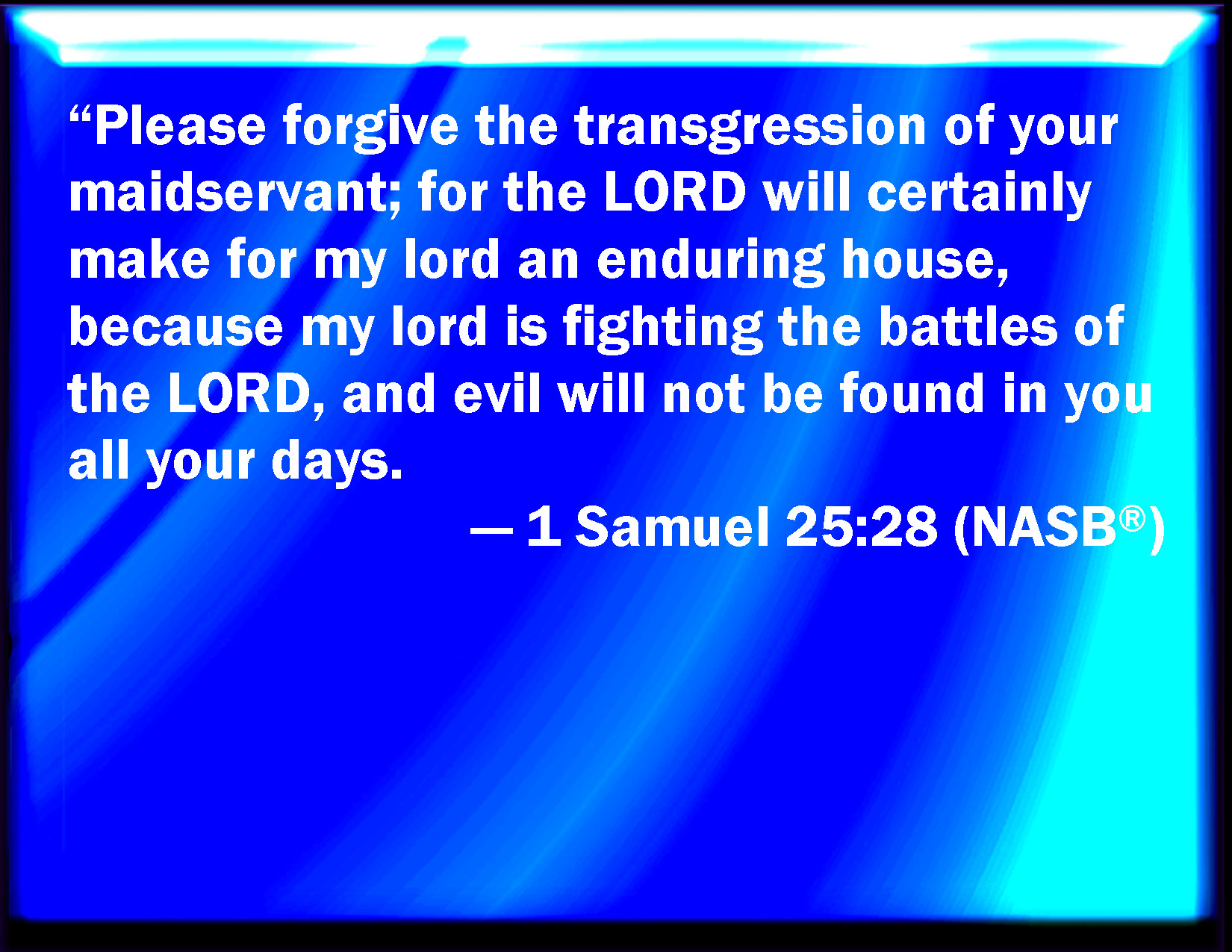 “Please forgive the transgression of your maidservant; for the LORD will certainly make for my lord an enduring house, because my lord is fighting the battles of the LORD, and evil will not be found in you all your days.

— 1 Samuel 25:28 (NASB®)